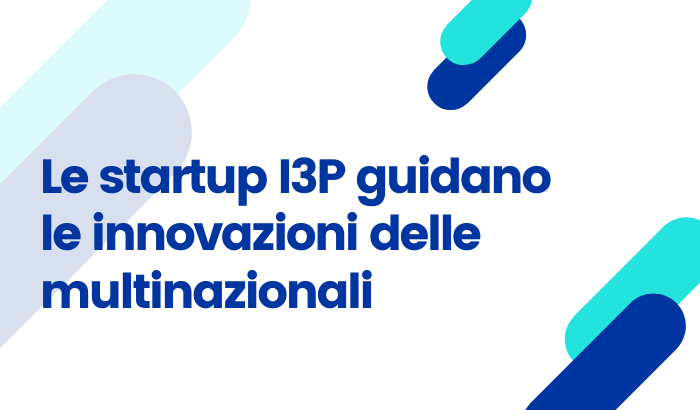 Le startup I3P guidano le innovazioni delle multinazionali